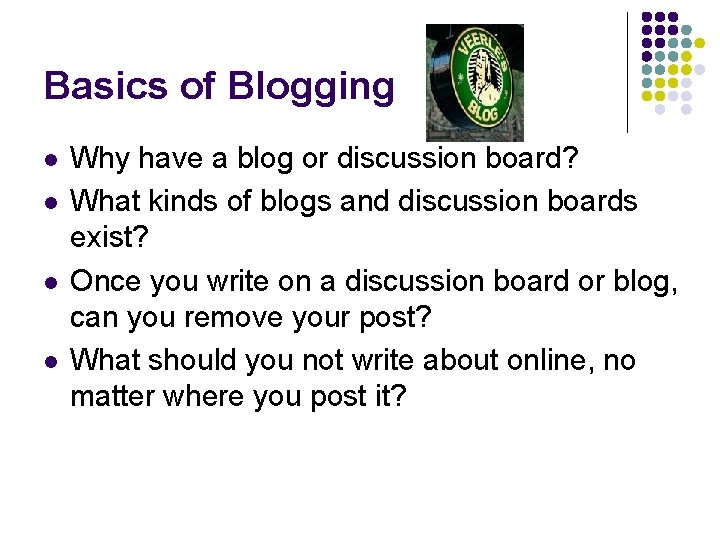 Basics of Blogging

VEERLE'S BLOG

- Why have a blog or discussion board?
- What kinds of blogs and discussion boards exist?
- Once you write on a discussion board or blog, can you remove your post?
- What should you not write about online, no matter where you post it?